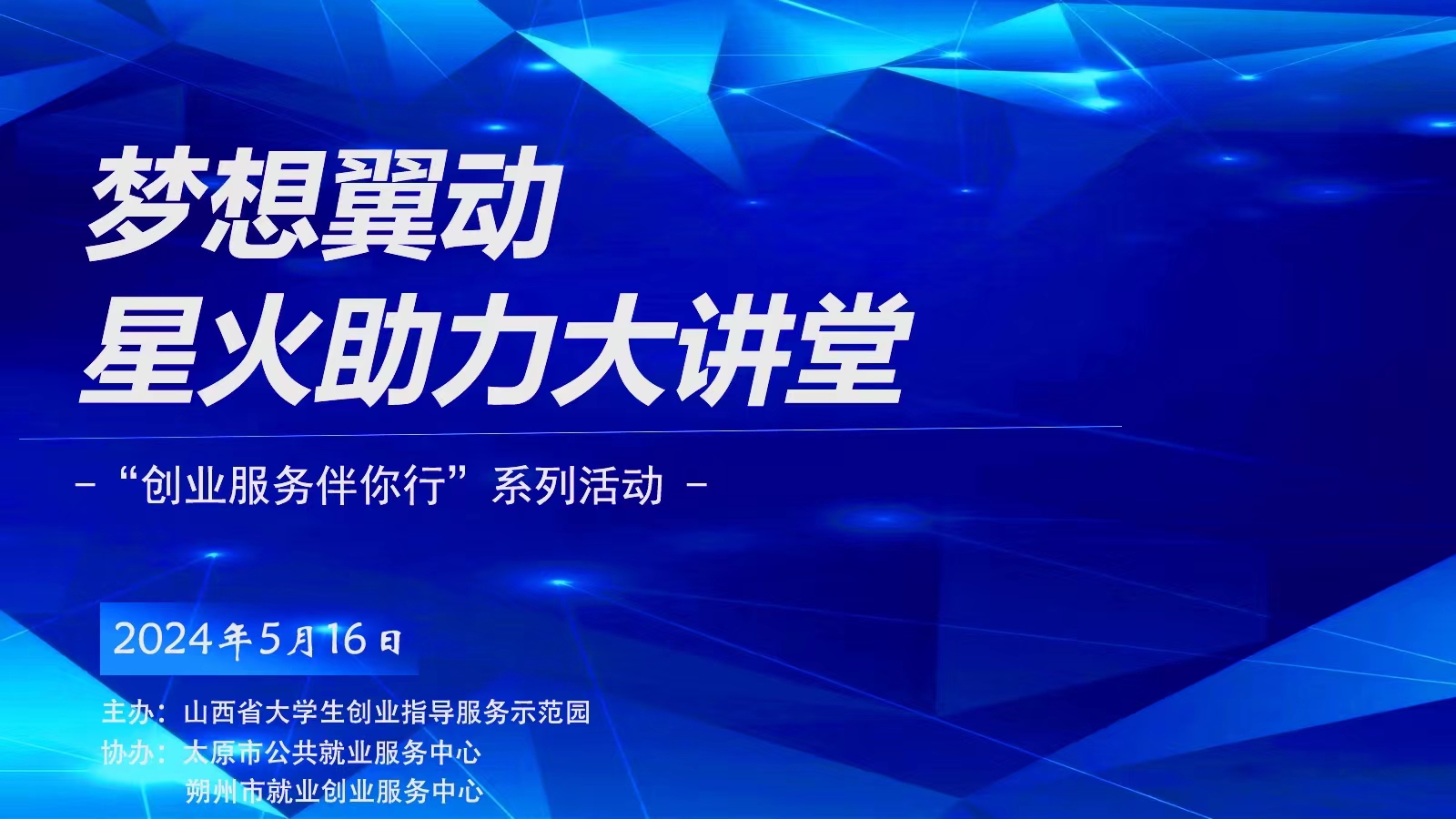 梦想翼动
星火助力大讲堂

-“创业服务伴你行”系列活动 -

2024年5月16日

主办：山西省大学生创业指导服务示范园
协办：太原市公共就业服务中心
朔州市就业创业服务中心